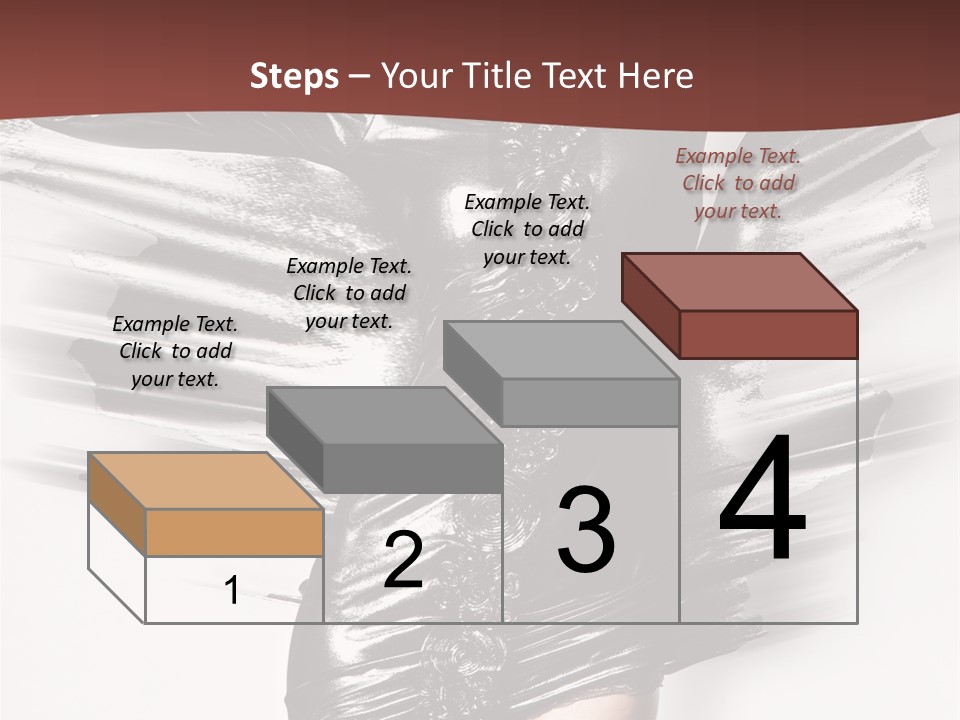 Steps – Your Title Text Here

Example Text. Click to add your text.

Example Text. Click to add your text.

Example Text. Click to add your text.

Example Text. Click to add your text.

1

2

3

4